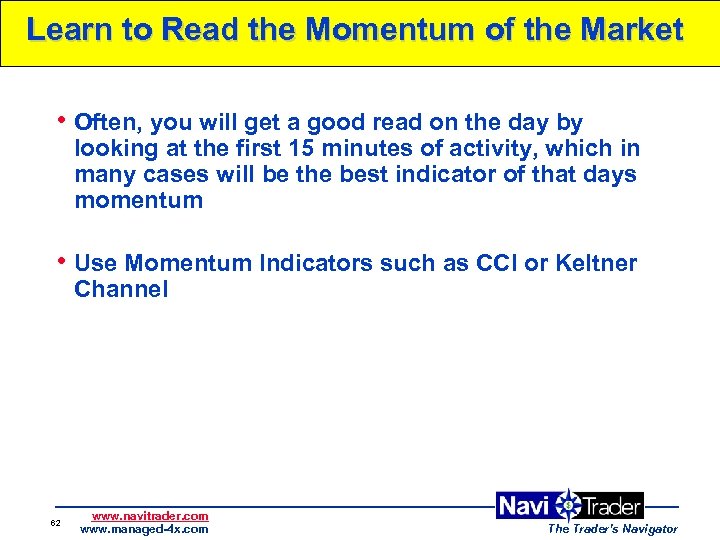 Learn to Read the Momentum of the Market

• Often, you will get a good read on the day by looking at the first 15 minutes of activity, which in many cases will be the best indicator of that days momentum

• Use Momentum Indicators such as CCI or Keltner Channel

62

www.navitrader.com
www.managed-4x.com

Navi Trader
The Trader's Navigator